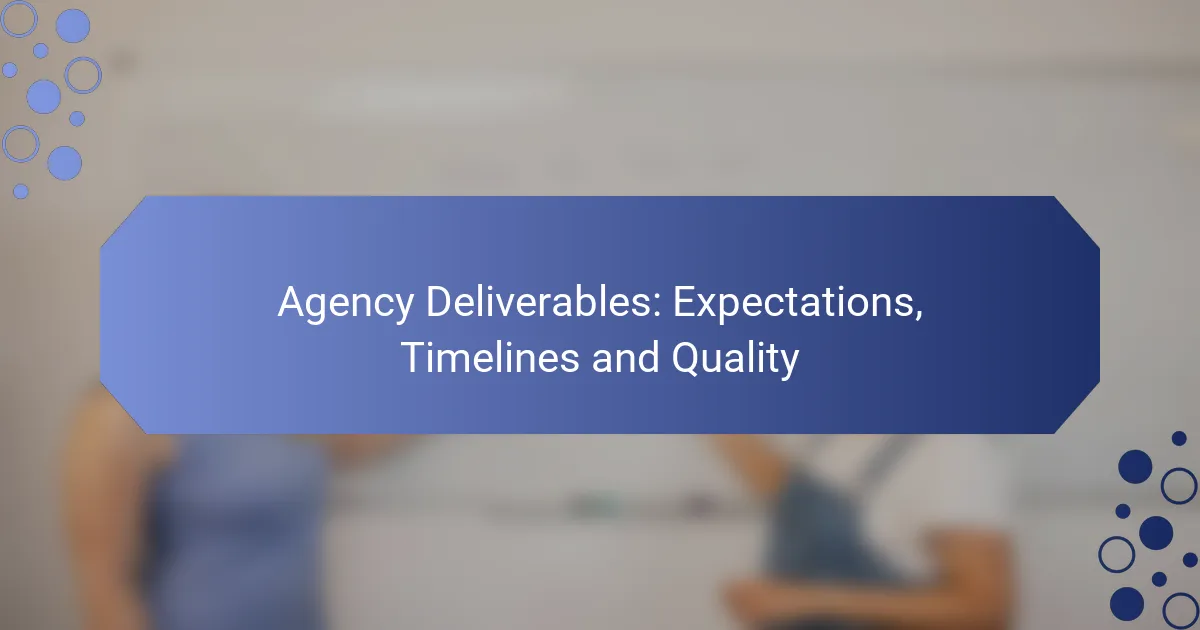 Agency Deliverables: Expectations, Timelines and Quality